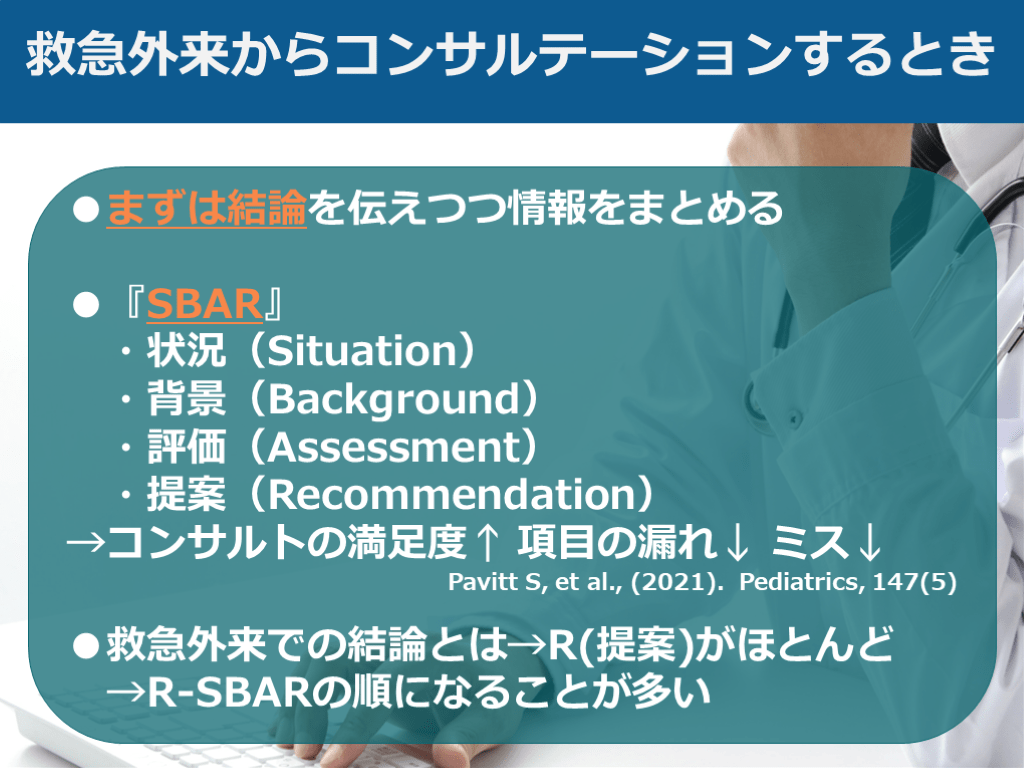 救急外来からコンサルテーションするとき

●まずは結論を伝えつつ情報をまとめる

●『SBAR』
・状況（Situation）
・背景（Background）
・評価（Assessment）
・提案（Recommendation）
→コンサルトの満足度↑ 項目の漏れ↓ ミス↓
Pavitt S, et al., (2021). Pediatrics, 147(5)

●救急外来での結論とは→R(提案)がほとんど
→R-SBARの順になることが多い